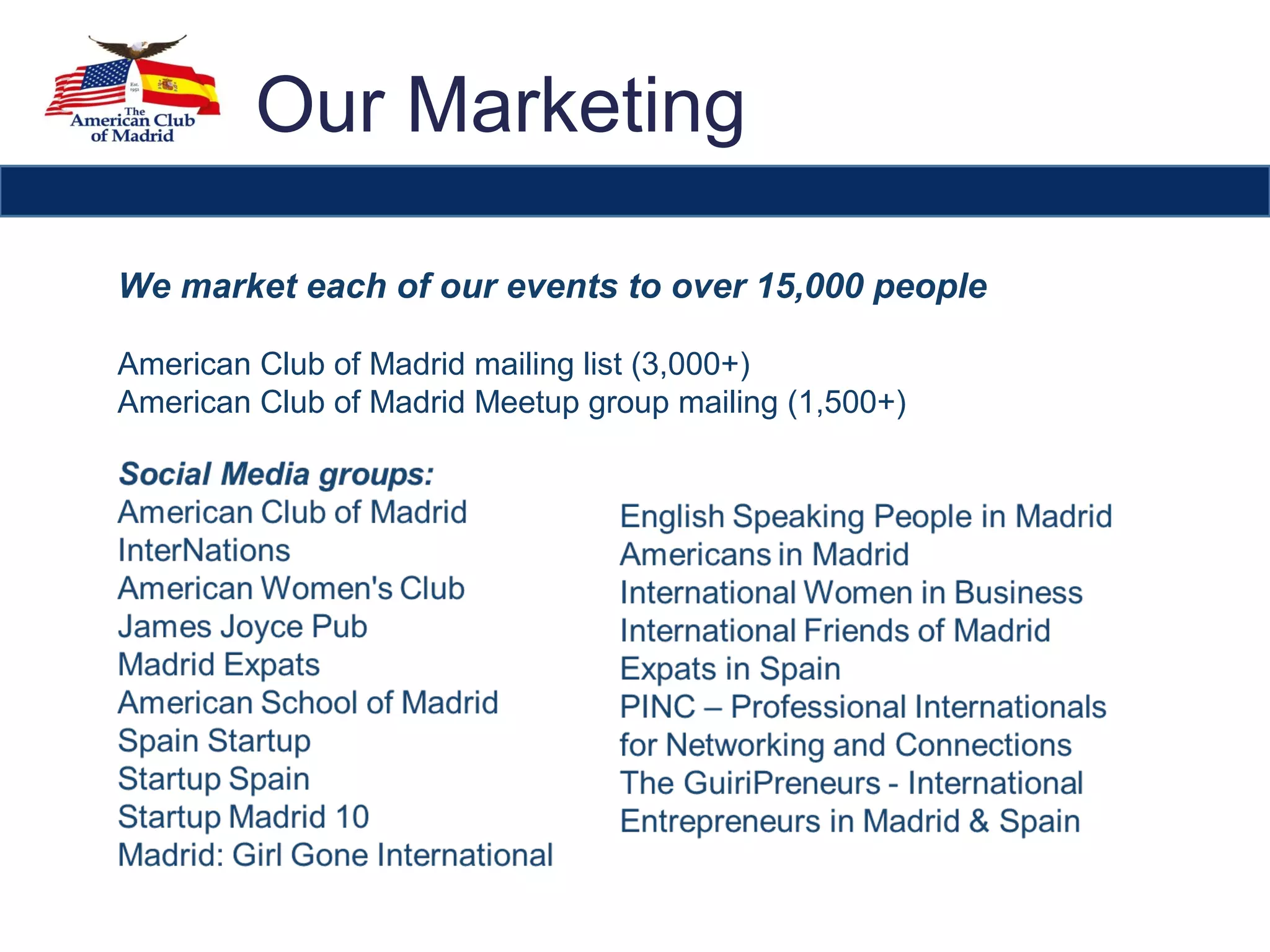 Est. 1952
The American Club of Madrid

Our Marketing

We market each of our events to over 15,000 people

American Club of Madrid mailing list (3,000+)
American Club of Madrid Meetup group mailing (1,500+)

Social Media groups:
American Club of Madrid
InterNations
American Women's Club
James Joyce Pub
Madrid Expats
American School of Madrid
Spain Startup
Startup Spain
Startup Madrid 10
Madrid: Girl Gone International

English Speaking People in Madrid
Americans in Madrid
International Women in Business
International Friends of Madrid
Expats in Spain
PINC – Professional Internationals for Networking and Connections
The GuiriPreneurs - International Entrepreneurs in Madrid & Spain